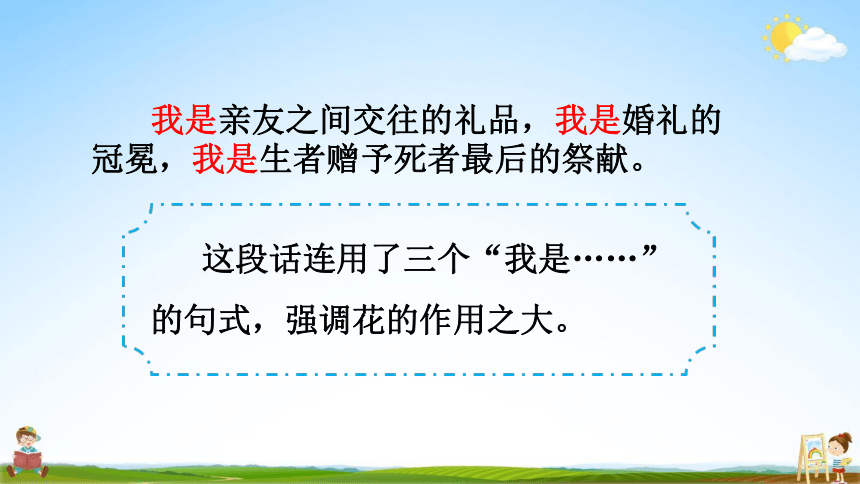 我是亲友之间交往的礼品，我是婚礼的冠冕，我是生者赠予死者最后的祭献。

这段话连用了三个“我是……”的句式，强调花的作用之大。